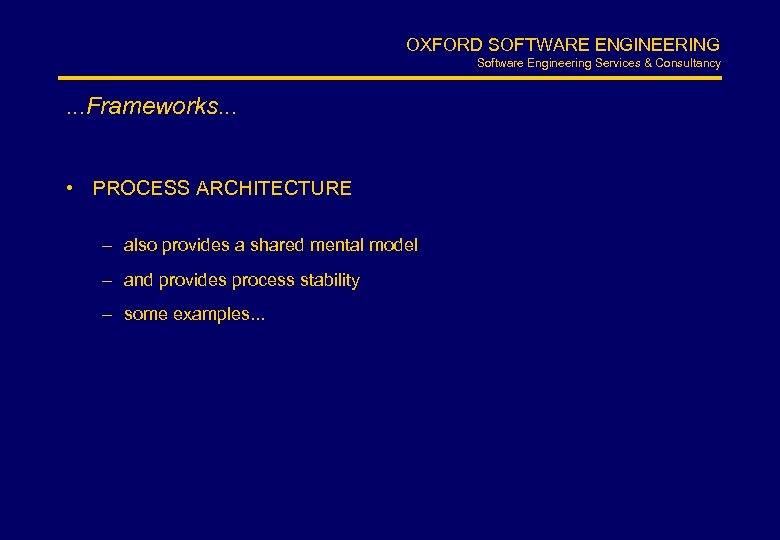 OXFORD SOFTWARE ENGINEERING
Software Engineering Services & Consultancy

...Frameworks...

• PROCESS ARCHITECTURE

– also provides a shared mental model
– and provides process stability
– some examples...